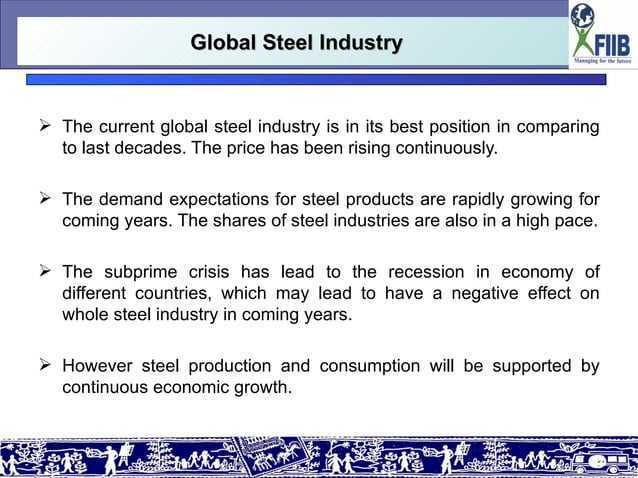 Global Steel Industry

FIIB
Managing for the future

➢ The current global steel industry is in its best position in comparing to last decades. The price has been rising continuously.

➢ The demand expectations for steel products are rapidly growing for coming years. The shares of steel industries are also in a high pace.

➢ The subprime crisis has lead to the recession in economy of different countries, which may lead to have a negative effect on whole steel industry in coming years.

➢ However steel production and consumption will be supported by continuous economic growth.